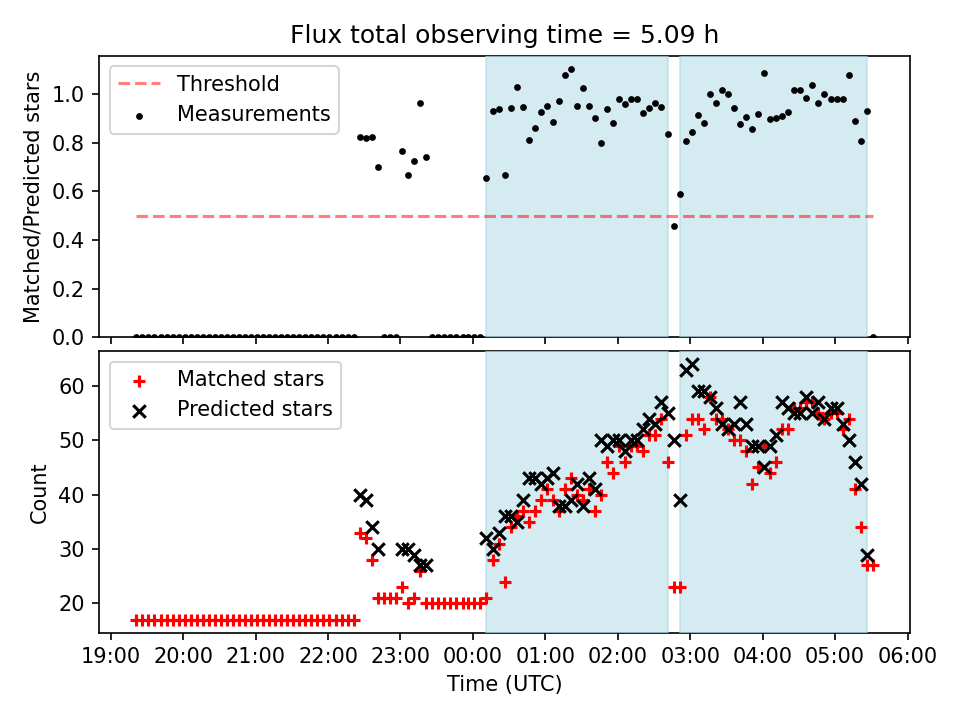 Flux total observing time = 5.09 h

Threshold
Measurements

Matched/Predicted stars

1.0
0.8
0.6
0.4
0.2
0.0

Matched stars
Predicted stars

Count

60
50
40
30
20

19:00 20:00 21:00 22:00 23:00 00:00 01:00 02:00 03:00 04:00 05:00 06:00
Time (UTC)